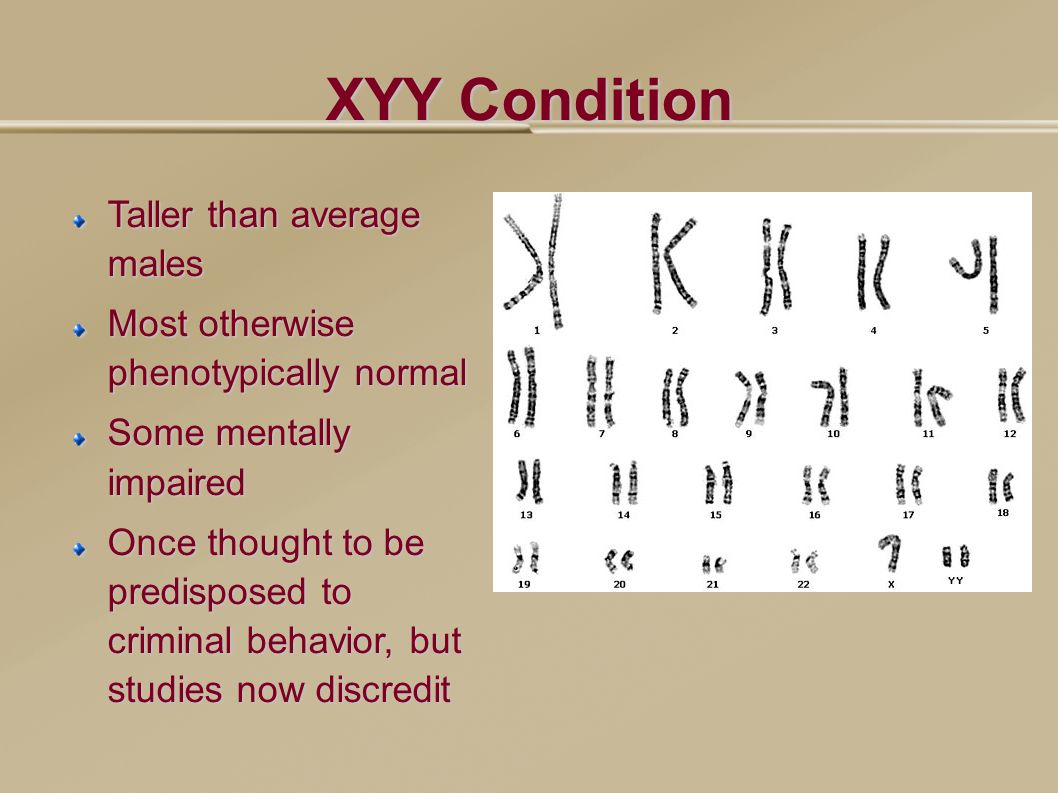 XYY Condition

Taller than average males

Most otherwise phenotypically normal

Some mentally impaired

Once thought to be predisposed to criminal behavior, but studies now discredit

1 2 3 4 5
6 7 8 9 10 11 12
13 14 15 16 17 18
19 20 21 22 X YY